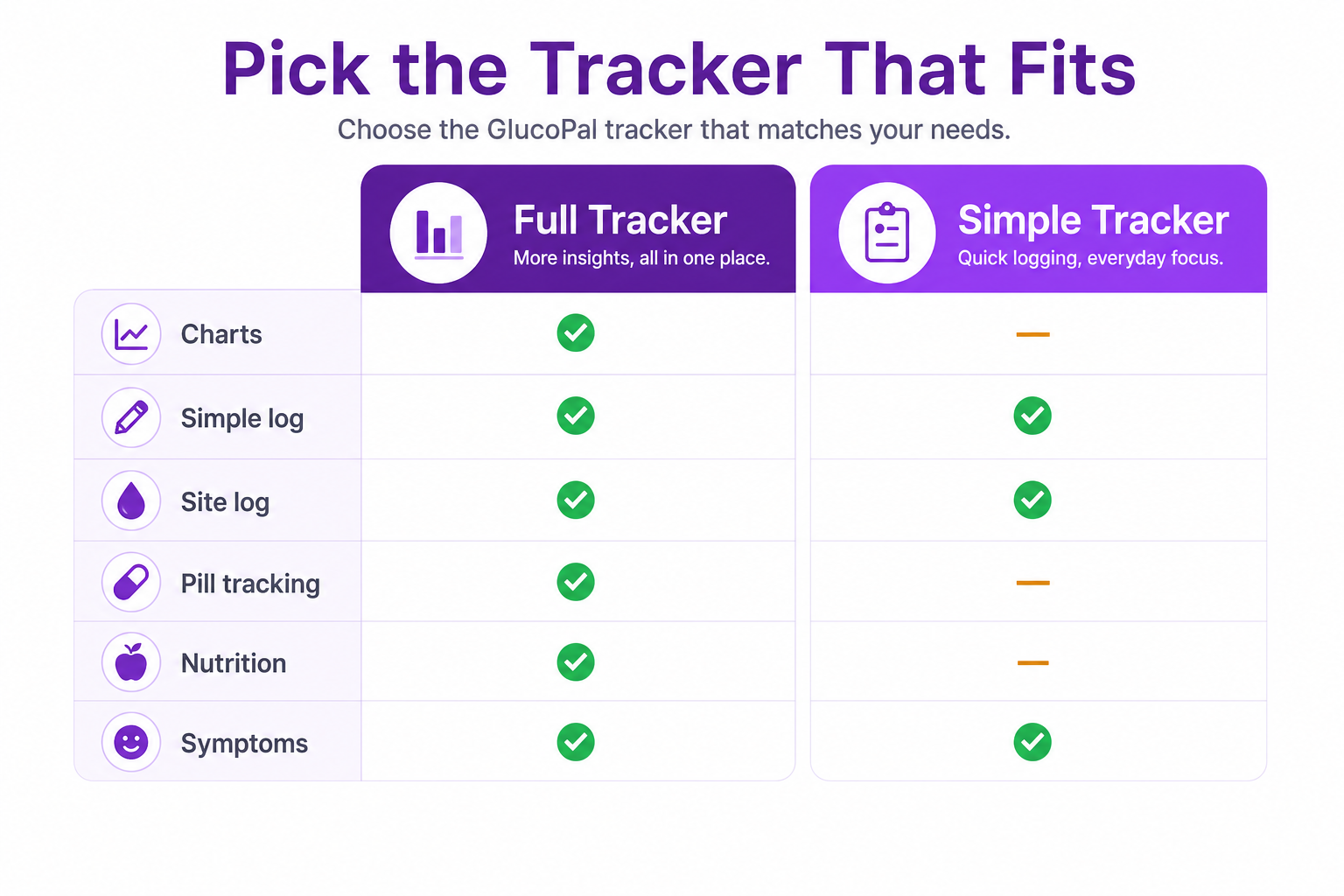 Pick the Tracker That Fits

Choose the GlucoPal tracker that matches your needs.

| | Full Tracker More insights, all in one place. | Simple Tracker Quick logging, everyday focus. |
|---|---|---|
| Charts | ✓ | — |
| Simple log | ✓ | ✓ |
| Site log | ✓ | ✓ |
| Pill tracking | ✓ | — |
| Nutrition | ✓ | — |
| Symptoms | ✓ | ✓ |